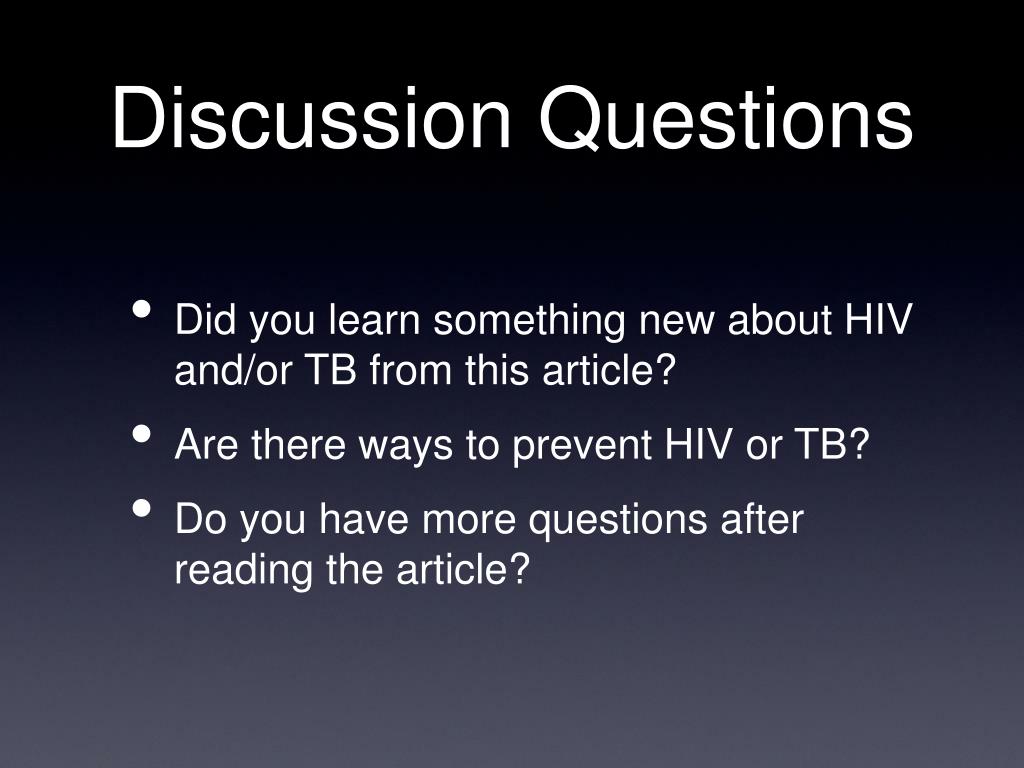 Discussion Questions

• Did you learn something new about HIV and/or TB from this article?
• Are there ways to prevent HIV or TB?
• Do you have more questions after reading the article?